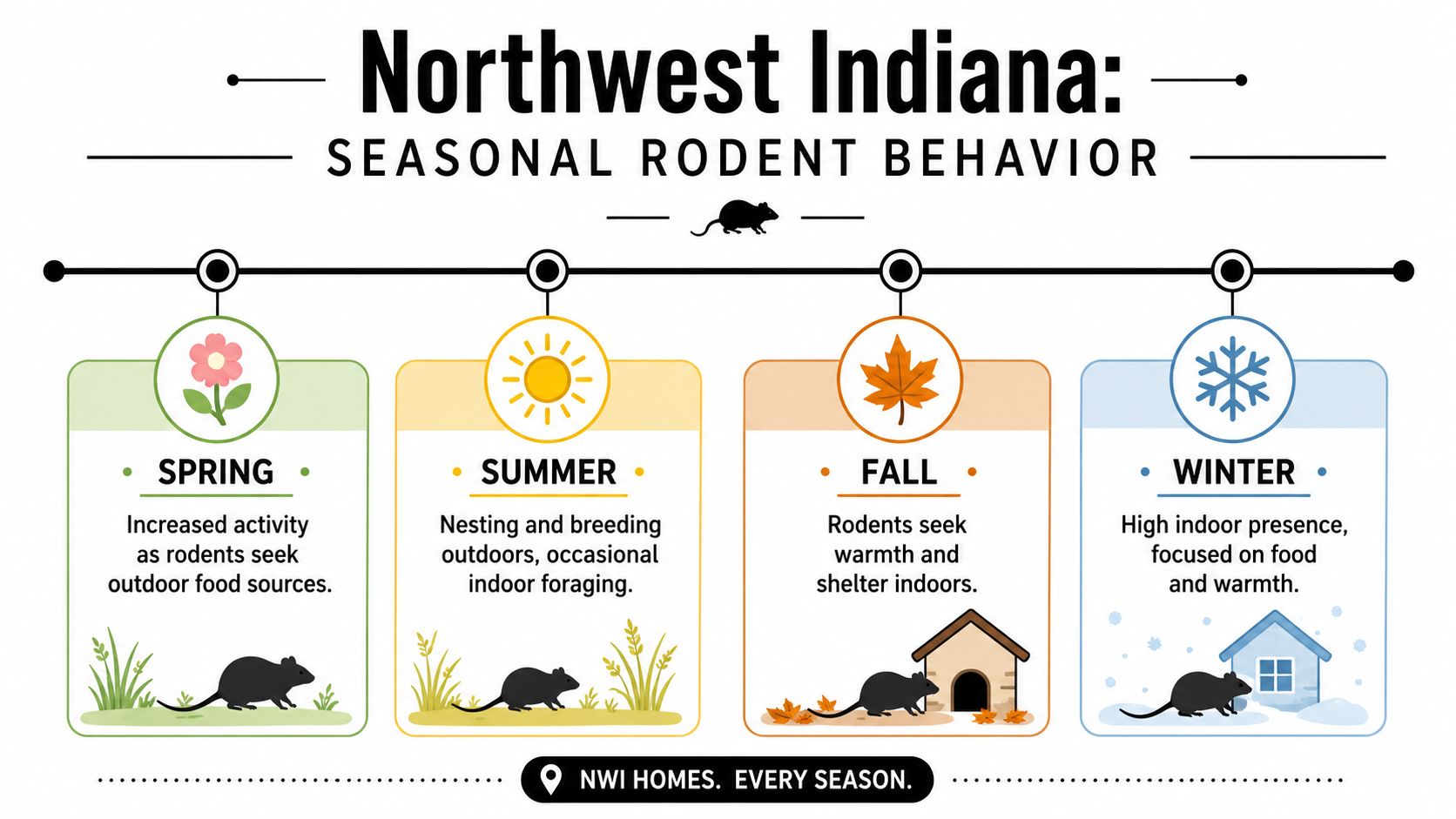 Northwest Indiana:
SEASONAL RODENT BEHAVIOR

SPRING
Increased activity as rodents seek outdoor food sources.

SUMMER
Nesting and breeding outdoors, occasional indoor foraging.

FALL
Rodents seek warmth and shelter indoors.

WINTER
High indoor presence, focused on food and warmth.

NWI HOMES. EVERY SEASON.